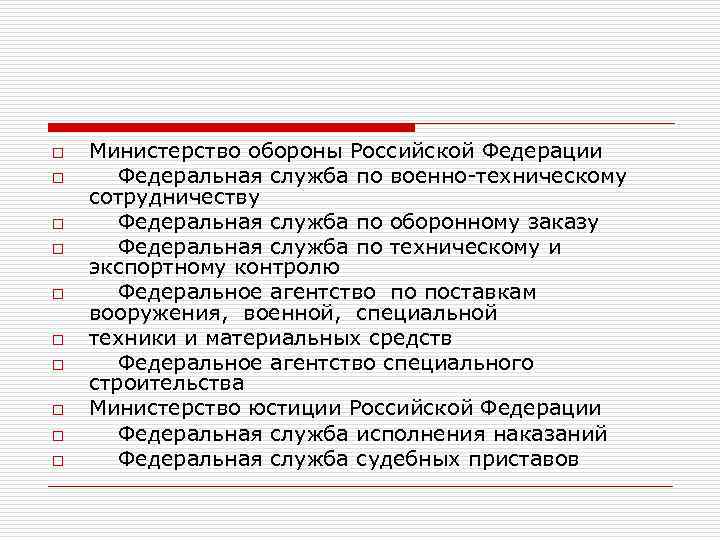 Министерство обороны Российской Федерации

Федеральная служба по военно-техническому сотрудничеству

Федеральная служба по оборонному заказу

Федеральная служба по техническому и экспортному контролю

Федеральное агентство по поставкам вооружения, военной, специальной

техники и материальных средств

Федеральное агентство специального строительства

Министерство юстиции Российской Федерации

Федеральная служба исполнения наказаний

Федеральная служба судебных приставов